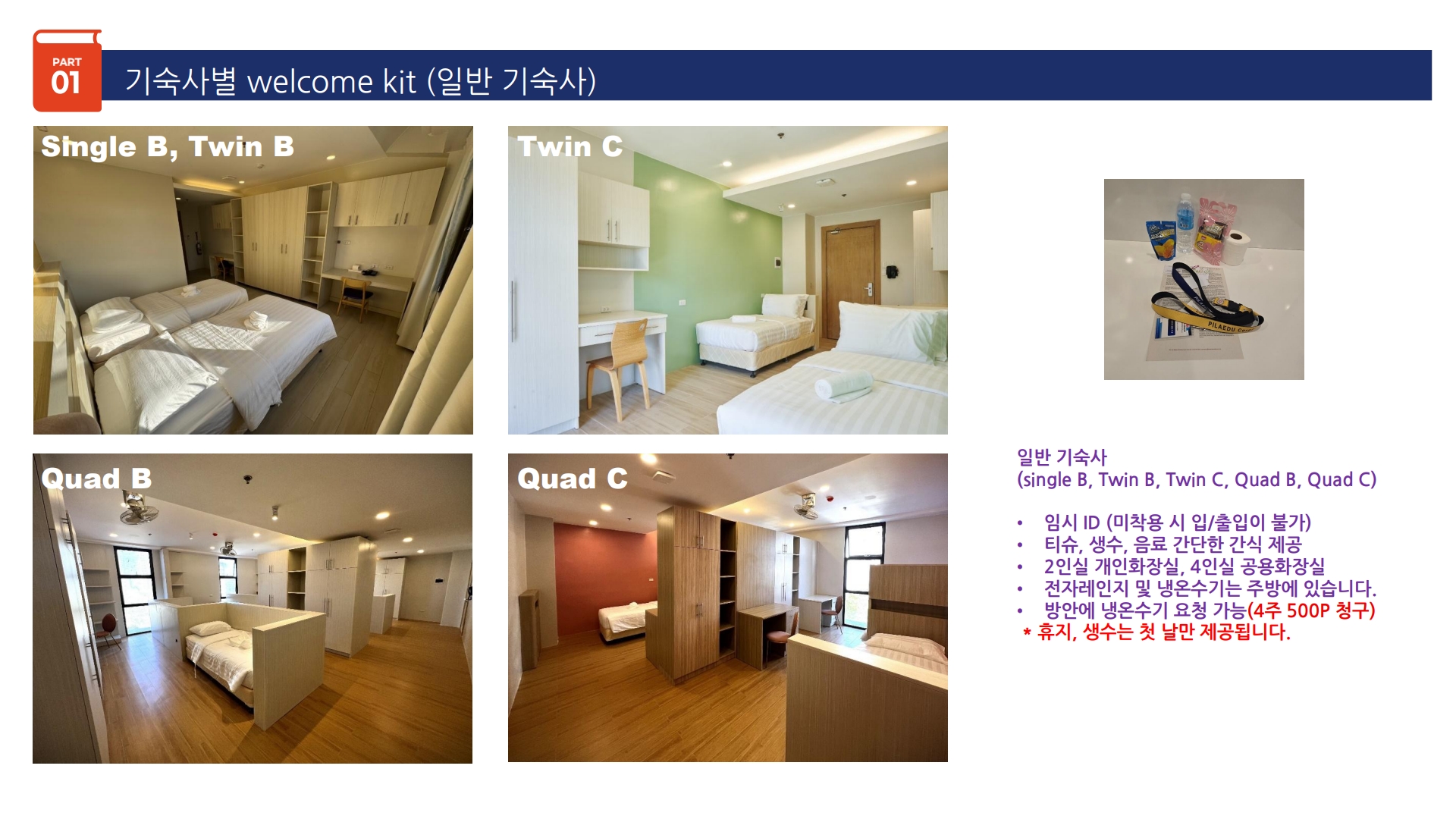 PART 01

기숙사별 welcome kit (일반 기숙사)

Single B, Twin B

Twin C

Quad B

Quad C

PILAEDU

일반 기숙사
(single B, Twin B, Twin C, Quad B, Quad C)

• 임시 ID (미착용 시 입/출입이 불가)
• 티슈, 생수, 음료 간단한 간식 제공
• 2인실 개인화장실, 4인실 공용화장실
• 전자레인지 및 냉온수기는 주방에 있습니다.
• 방안에 냉온수기 요청 가능(4주 500P 청구)
* 휴지, 생수는 첫 날만 제공됩니다.